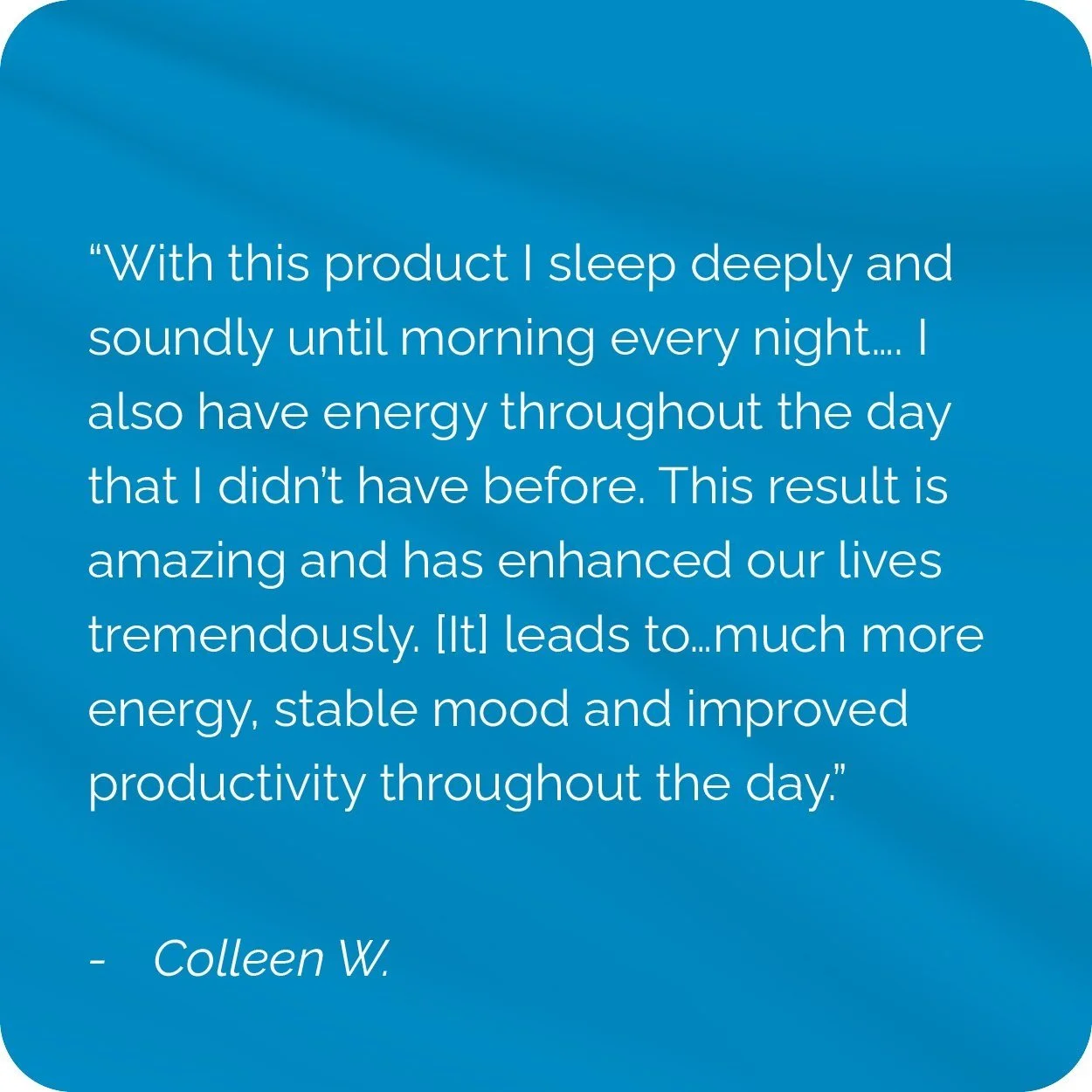 “With this product I sleep deeply and soundly until morning every night…. I also have energy throughout the day that I didn’t have before. This result is amazing and has enhanced our lives tremendously. [It] leads to…much more energy, stable mood and improved productivity throughout the day.”

- Colleen W.